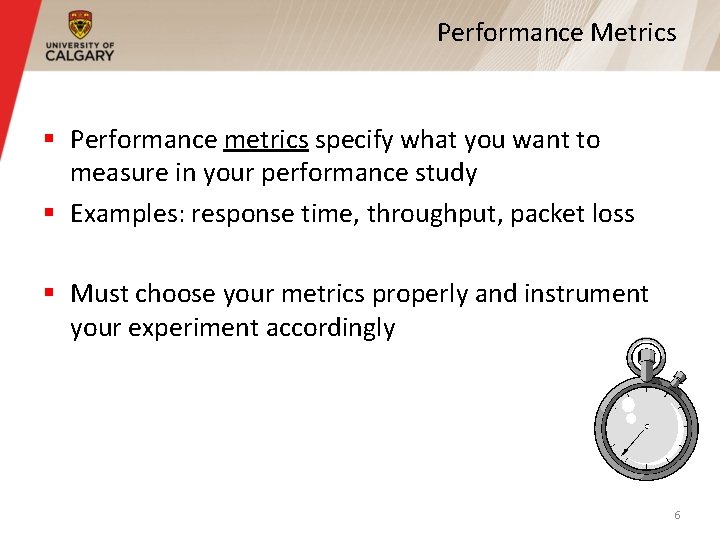 UNIVERSITY OF CALGARY

Performance Metrics

▪ Performance metrics specify what you want to measure in your performance study

▪ Examples: response time, throughput, packet loss

▪ Must choose your metrics properly and instrument your experiment accordingly

6